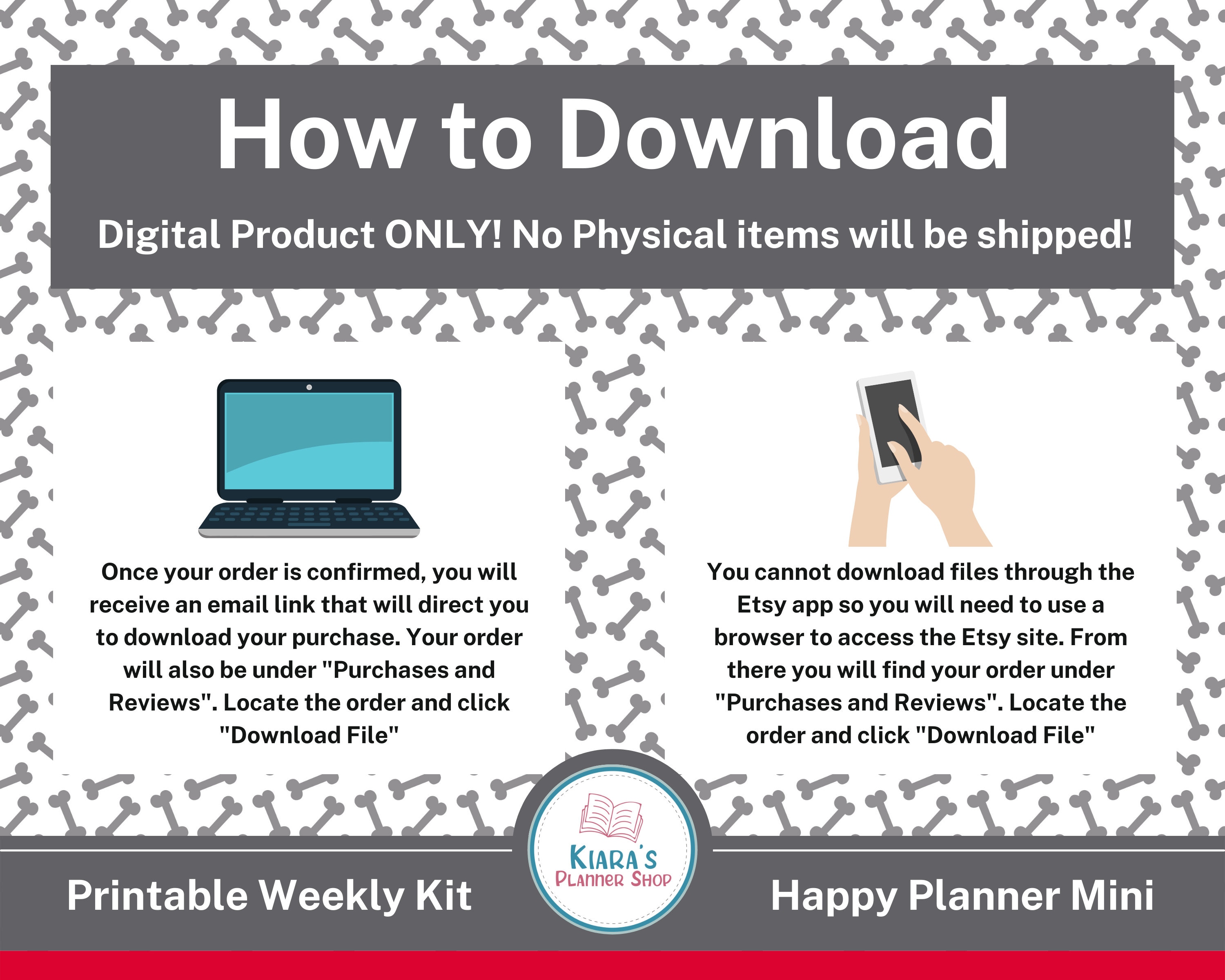 How to Download

Digital Product ONLY! No Physical items will be shipped!

Once your order is confirmed, you will receive an email link that will direct you to download your purchase. Your order will also be under "Purchases and Reviews". Locate the order and click "Download File"

You cannot download files through the Etsy app so you will need to use a browser to access the Etsy site. From there you will find your order under "Purchases and Reviews". Locate the order and click "Download File"

Printable Weekly Kit

KIARA'S
PLANNER SHOP

Happy Planner Mini